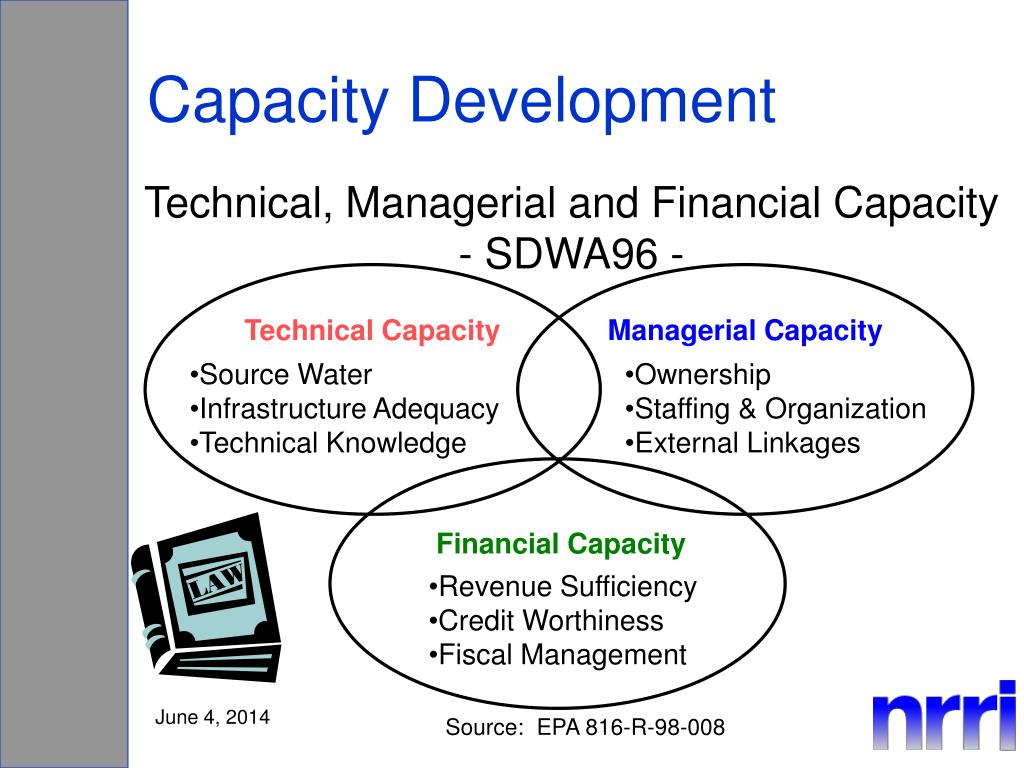 Capacity Development

Technical, Managerial and Financial Capacity
- SDWA96 -

Technical Capacity
•Source Water
•Infrastructure Adequacy
•Technical Knowledge

Managerial Capacity
•Ownership
•Staffing & Organization
•External Linkages

Financial Capacity
•Revenue Sufficiency
•Credit Worthiness
•Fiscal Management

LAW

June 4, 2014

Source: EPA 816-R-98-008

nrri